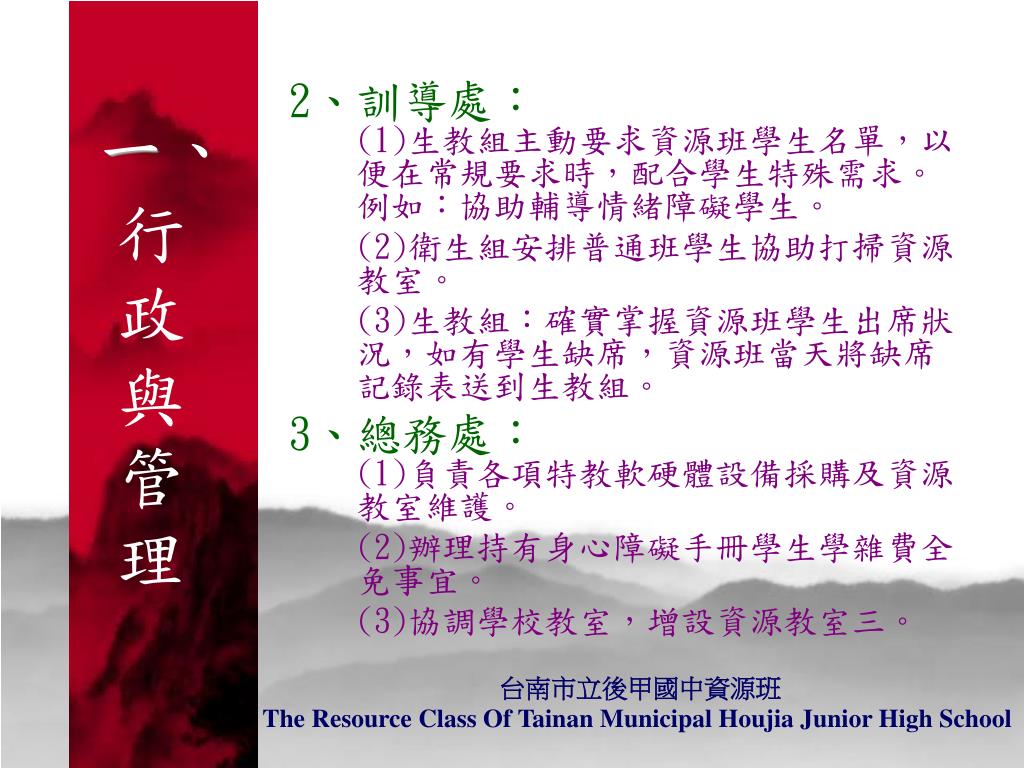 一、行政與管理

2、訓導處：

(1)生教組主動要求資源班學生名單，以便在常規要求時，配合學生特殊需求。例如：協助輔導情緒障礙學生。

(2)衛生組安排普通班學生協助打掃資源教室。

(3)生教組：確實掌握資源班學生出席狀況，如有學生缺席，資源班當天將缺席記錄表送到生教組。

3、總務處：

(1)負責各項特教軟硬體設備採購及資源教室維護。

(2)辦理持有身心障礙手冊學生學雜費全免事宜。

(3)協調學校教室，增設資源教室三。

台南市立後甲國中資源班
The Resource Class Of Tainan Municipal Houjia Junior High School